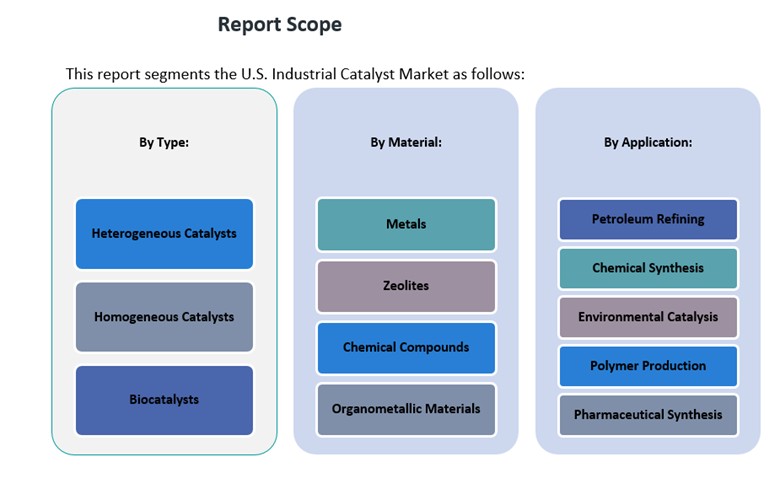 Report Scope

This report segments the U.S. Industrial Catalyst Market as follows:

By Type:

Heterogeneous Catalysts

Homogeneous Catalysts

Biocatalysts

By Material:

Metals

Zeolites

Chemical Compounds

Organometallic Materials

By Application:

Petroleum Refining

Chemical Synthesis

Environmental Catalysis

Polymer Production

Pharmaceutical Synthesis